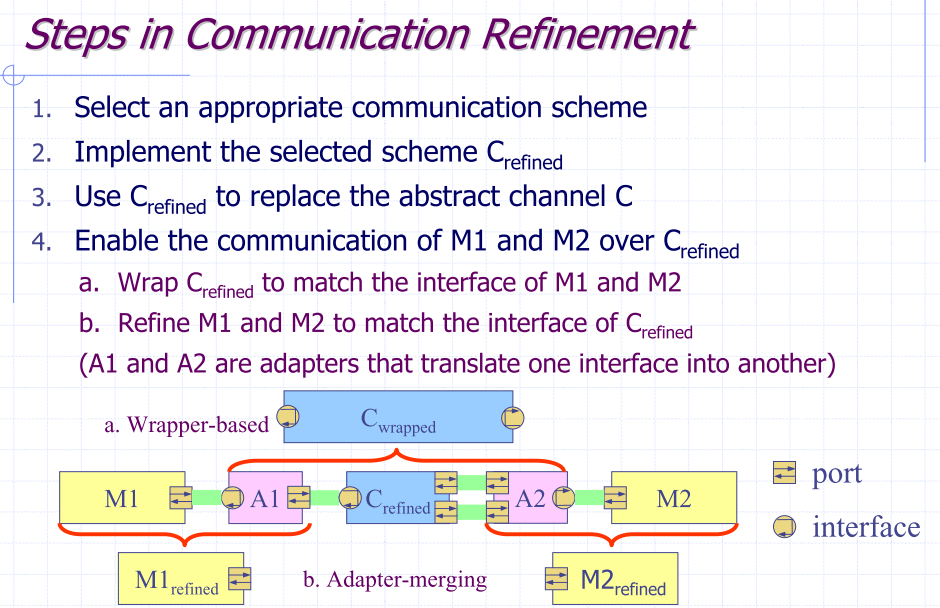 Steps in Communication Refinement

1. Select an appropriate communication scheme
2. Implement the selected scheme $C_{refined}$
3. Use $C_{refined}$ to replace the abstract channel C
4. Enable the communication of M1 and M2 over $C_{refined}$
a. Wrap $C_{refined}$ to match the interface of M1 and M2
b. Refine M1 and M2 to match the interface of $C_{refined}$
(A1 and A2 are adapters that translate one interface into another)

a. Wrapper-based
$C_{wrapped}$
M1
A1
$C_{refined}$
A2
M2
port
interface
$M1_{refined}$
b. Adapter-merging
$M2_{refined}$